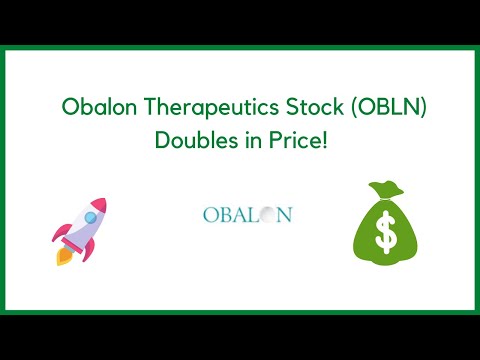 Obalon Therapeutics Stock (OBLN) Doubles in Price!

OBALON

$